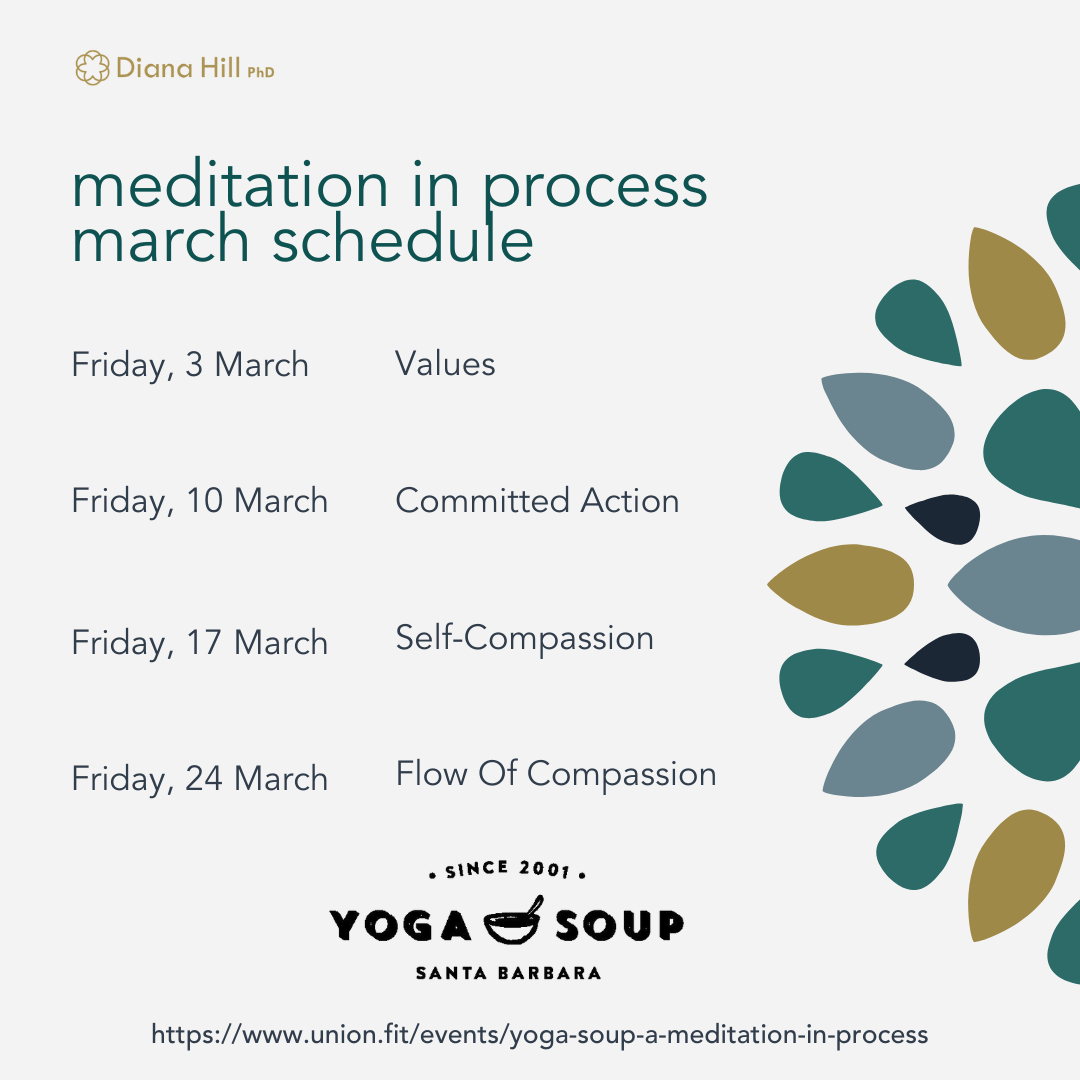 Diana Hill PhD

meditation in process
march schedule

Friday, 3 March Values

Friday, 10 March Committed Action

Friday, 17 March Self-Compassion

Friday, 24 March Flow Of Compassion

• SINCE 2001 •
YOGA SOUP
SANTA BARBARA

https://www.union.fit/events/yoga-soup-a-meditation-in-process